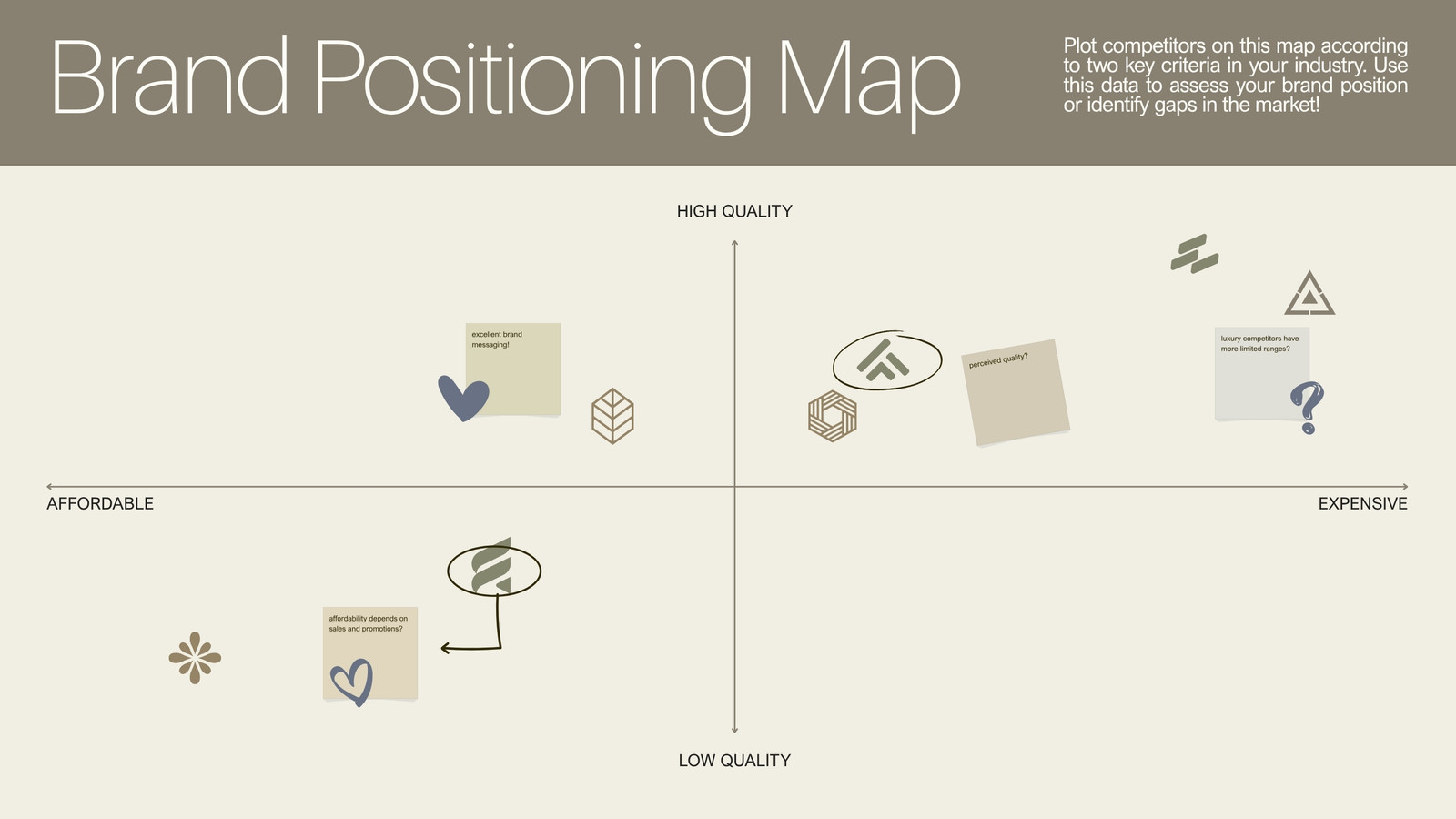 Brand Positioning Map

Plot competitors on this map according to two key criteria in your industry. Use this data to assess your brand position or identify gaps in the market!

HIGH QUALITY

excellent brand messaging!

perceived quality?

luxury competitors have more limited ranges?

AFFORDABLE

EXPENSIVE

affordability depends on sales and promotions?

LOW QUALITY